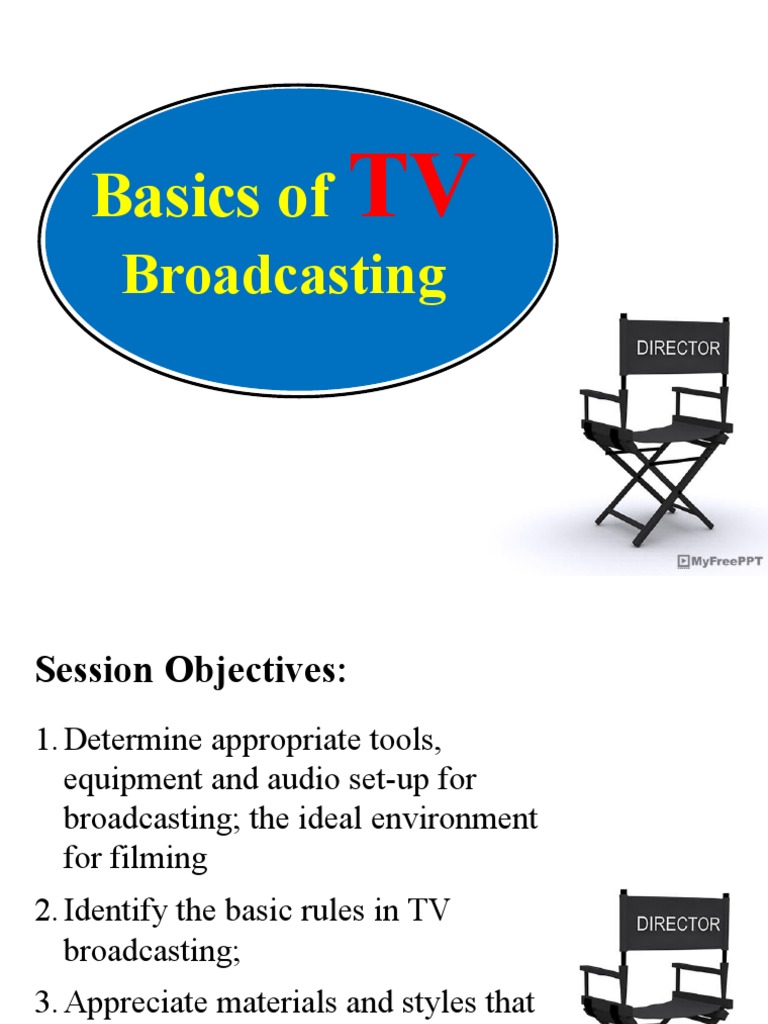 Basics of TV Broadcasting

DIRECTOR

MyFreePPT

Session Objectives:

1. Determine appropriate tools, equipment and audio set-up for broadcasting; the ideal environment for filming

2. Identify the basic rules in TV broadcasting;

3. Appreciate materials and styles that

DIRECTOR